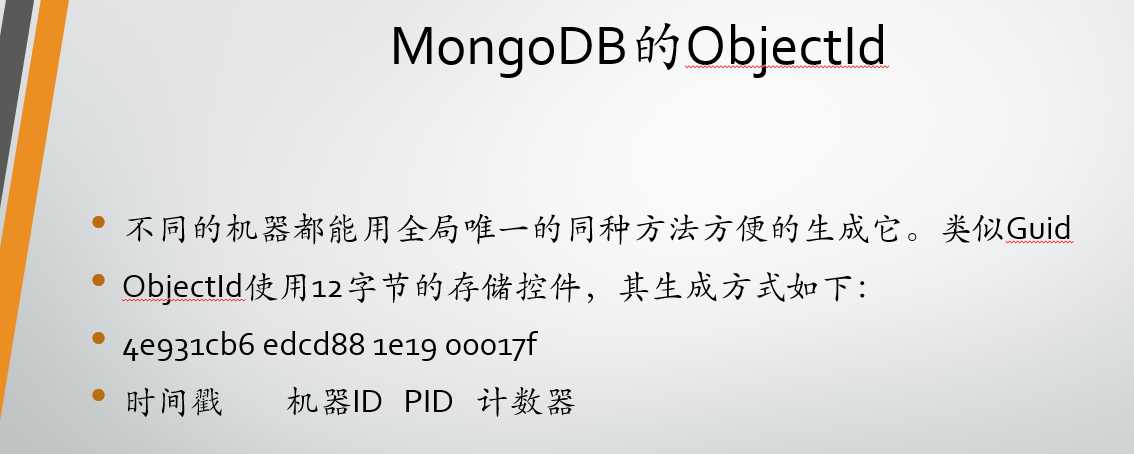 MongoDB的ObjectId

- 不同的机器都能用全局唯一的同种方法方便的生成它。类似Guid
- ObjectId使用12字节的存储控件，其生成方式如下：
- 4e931cb6 edcd88 1e19 00017f
- 时间戳 机器ID PID 计数器